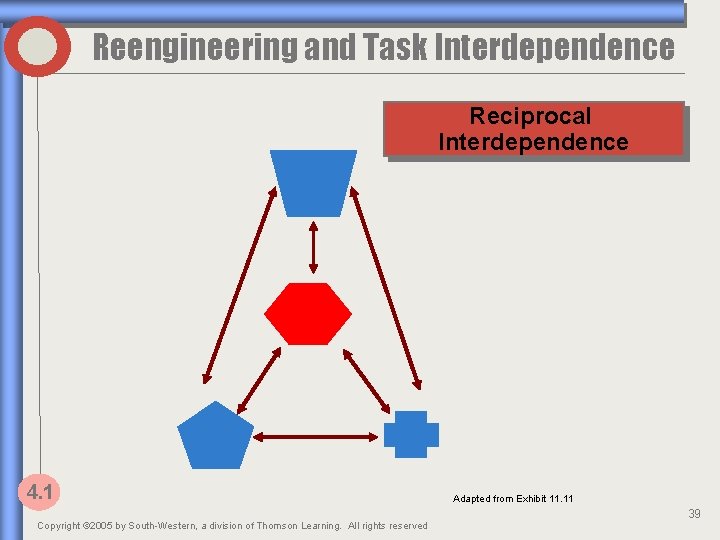 Reengineering and Task Interdependence

Reciprocal Interdependence

4.1

Adapted from Exhibit 11.11

39

Copyright ©2005 by South-Western, a division of Thomson Learning. All rights reserved